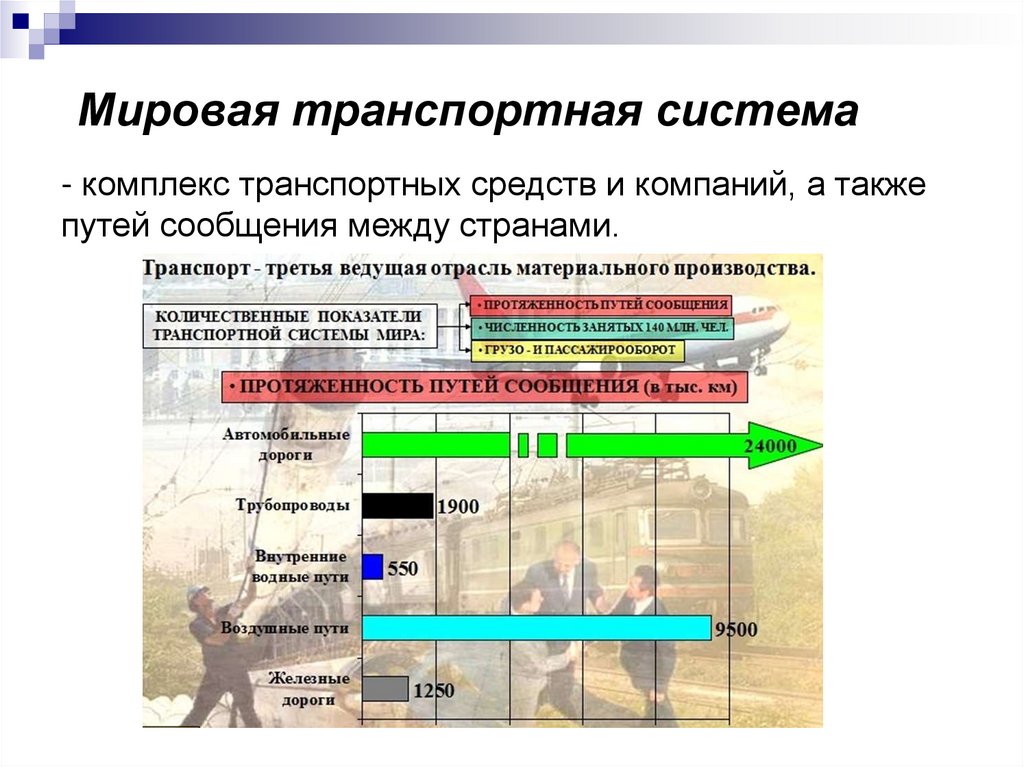 Мировая транспортная система

- комплекс транспортных средств и компаний, а также путей сообщения между странами.

Транспорт - третья ведущая отрасль материального производства.

КОЛИЧЕСТВЕННЫЕ ПОКАЗАТЕЛИ ТРАНСПОРТНОЙ СИСТЕМЫ МИРА:

• ПРОТЯЖЕННОСТЬ ПУТЕЙ СООБЩЕНИЯ
• ЧИСЛЕННОСТЬ ЗАНЯТЫХ 140 МЛН. ЧЕЛ.
• ГРУЗО - И ПАССАЖИРООБОРОТ

• ПРОТЯЖЕННОСТЬ ПУТЕЙ СООБЩЕНИЯ (в тыс. км)

Автомобильные дороги 24000
Трубопроводы 1900
Внутренние водные пути 550
Воздушные пути 9500
Железные дороги 1250